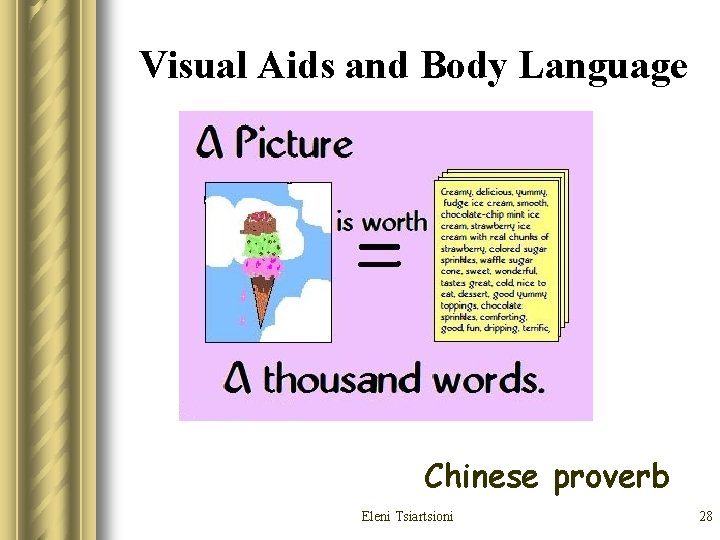 Visual Aids and Body Language

A Picture

is worth

=

Creamy, delicious, yummy, fudge ice cream, smooth, chocolate-chip mint ice cream, strawberry ice cream with real chunks of strawberry, colored sugar sprinkles, waffle sugar cone, sweet, wonderful, tastes great, cold, nice to eat, dessert, good yummy toppings, chocolate sprinkles, comforting, good, fun, dripping, terrific,

A thousand words.

Chinese proverb

Eleni Tsiartsioni

28